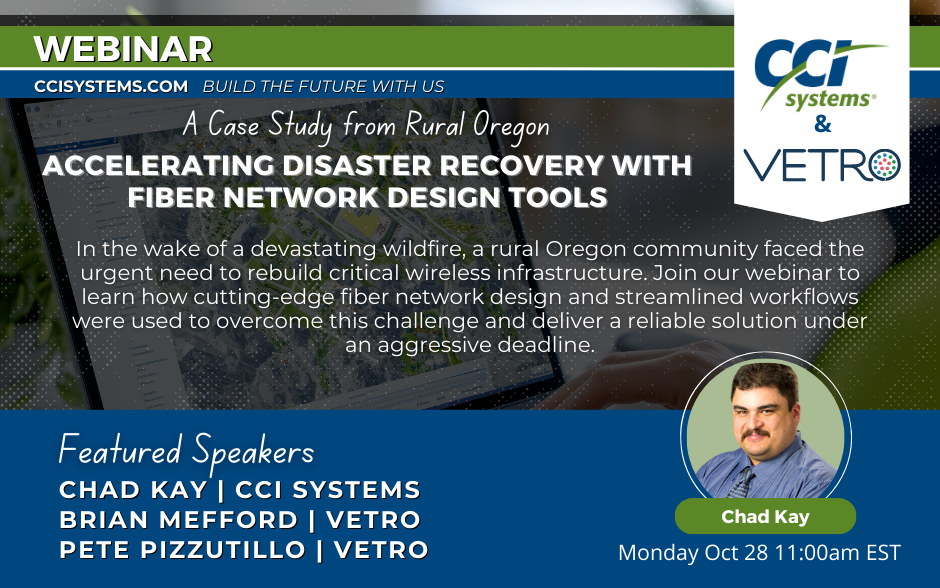 WEBINAR

CCISYSTEMS.COM BUILD THE FUTURE WITH US

CCI systems®
&
VETRO

A Case Study from Rural Oregon

ACCELERATING DISASTER RECOVERY WITH FIBER NETWORK DESIGN TOOLS

In the wake of a devastating wildfire, a rural Oregon community faced the urgent need to rebuild critical wireless infrastructure. Join our webinar to learn how cutting-edge fiber network design and streamlined workflows were used to overcome this challenge and deliver a reliable solution under an aggressive deadline.

Featured Speakers
CHAD KAY | CCI SYSTEMS
BRIAN MEFFORD | VETRO
PETE PIZZUTILLO | VETRO

Chad Kay

Monday Oct 28 11:00am EST